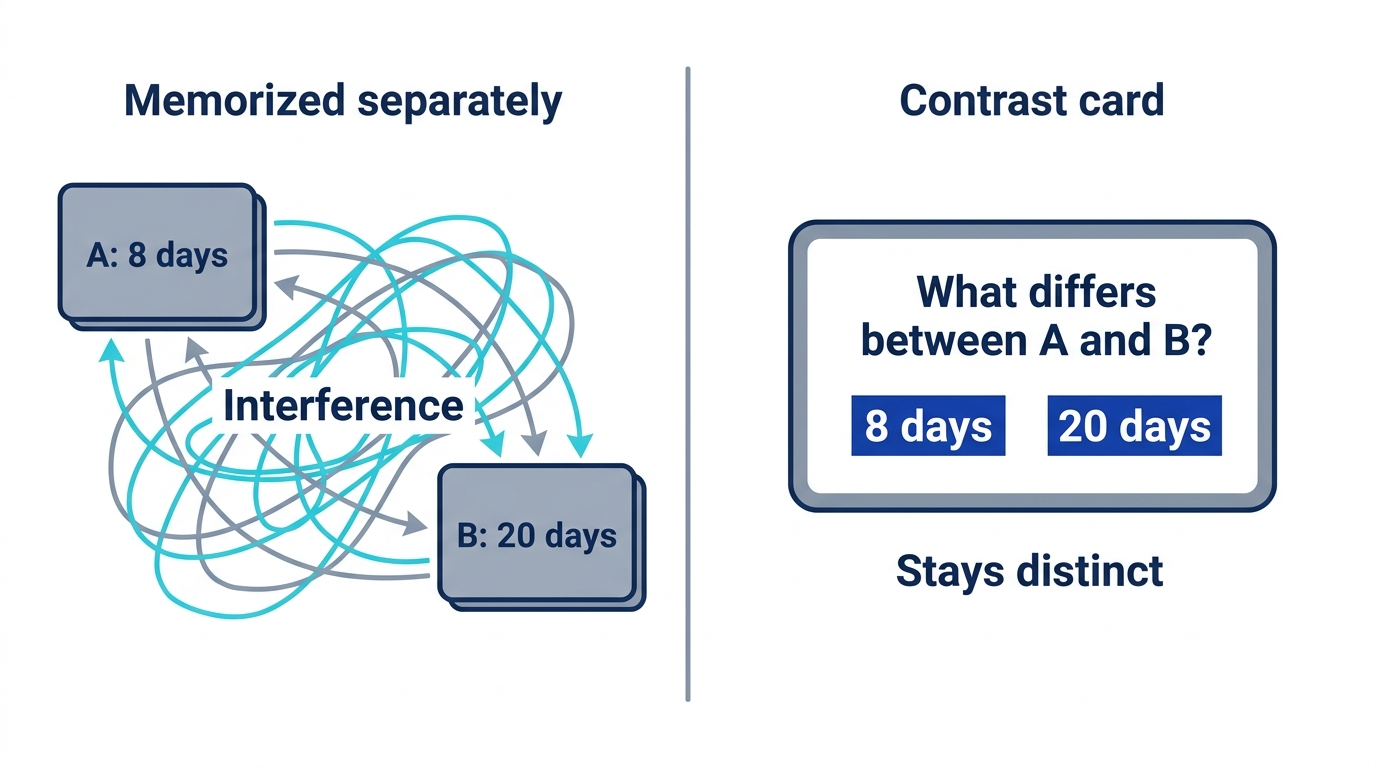 Memorized separately

A: 8 days

Interference

B: 20 days

Contrast card

What differs between A and B?

8 days

20 days

Stays distinct